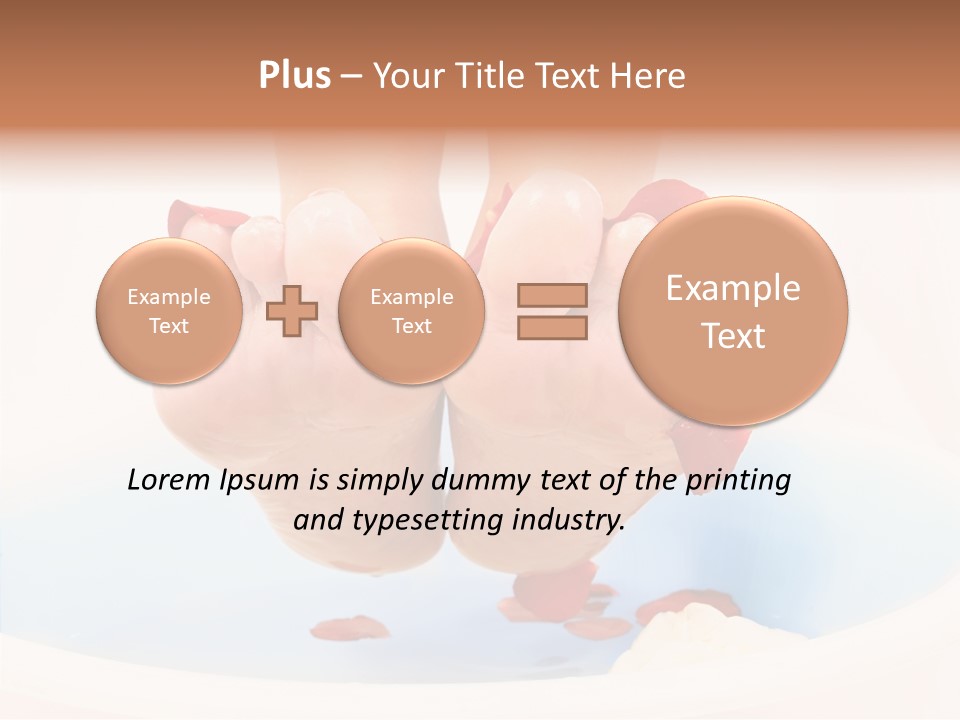 Plus – Your Title Text Here

Example Text

Example Text

Example Text

Lorem Ipsum is simply dummy text of the printing and typesetting industry.